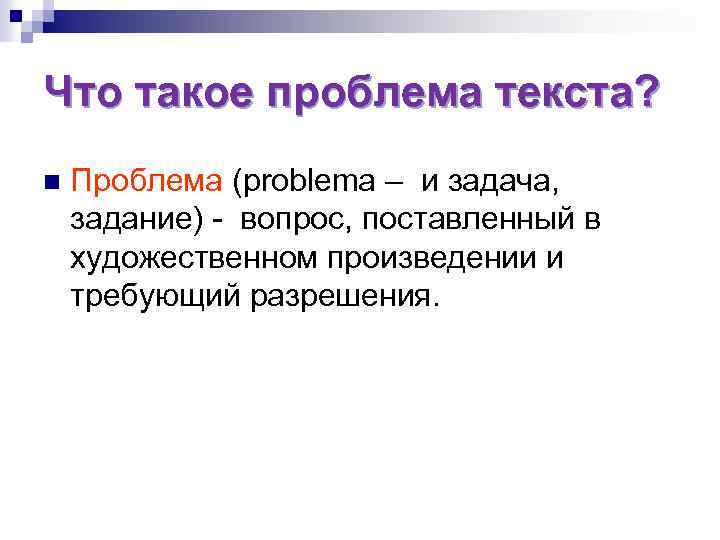 Что такое проблема текста?

Проблема (problema –  и задача, задание) -  вопрос, поставленный в художественном произведении и требующий разрешения.